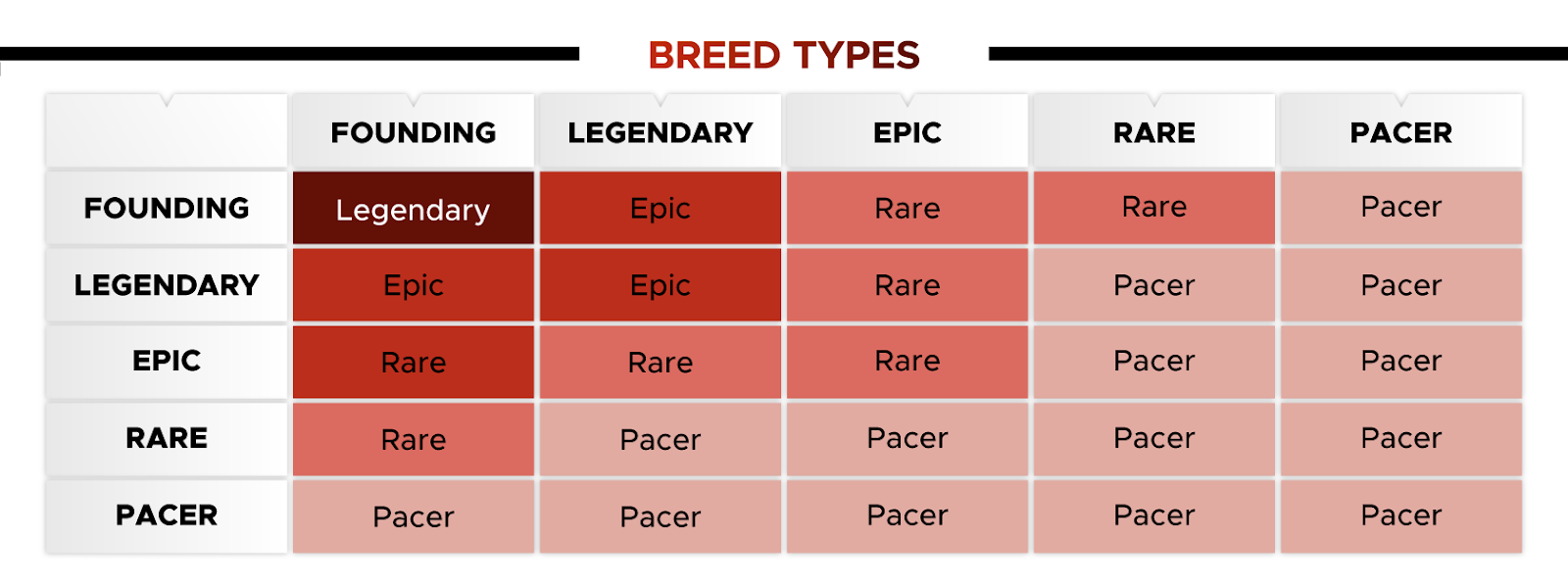 BREED TYPES

| | FOUNDING | LEGENDARY | EPIC | RARE | PACER |
|---|---|---|---|---|---|
| FOUNDING | Legendary | Epic | Rare | Rare | Pacer |
| LEGENDARY | Epic | Epic | Rare | Pacer | Pacer |
| EPIC | Rare | Rare | Rare | Pacer | Pacer |
| RARE | Rare | Pacer | Pacer | Pacer | Pacer |
| PACER | Pacer | Pacer | Pacer | Pacer | Pacer |